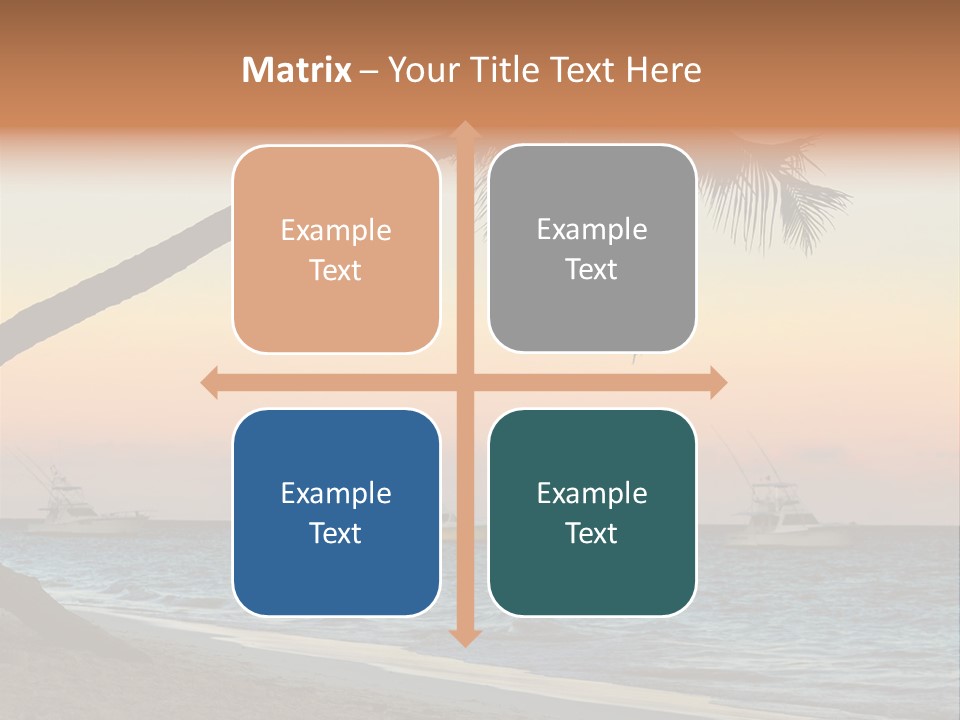 Matrix – Your Title Text Here

Example Text

Example Text

Example Text

Example Text